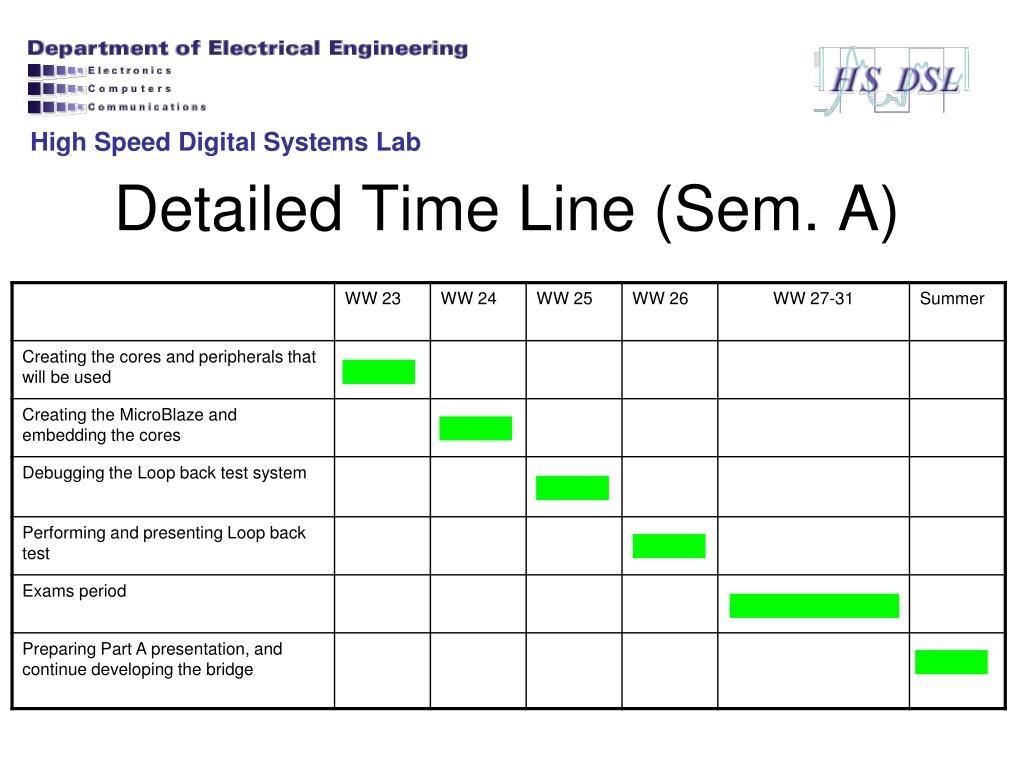 Department of Electrical Engineering
Electronics
Computers
Communications

HS DSL

High Speed Digital Systems Lab

Detailed Time Line (Sem. A)

| | WW 23 | WW 24 | WW 25 | WW 26 | WW 27-31 | Summer |
|---|---|---|---|---|---|---|
| Creating the cores and peripherals that will be used | | | | | | |
| Creating the MicroBlaze and embedding the cores | | | | | | |
| Debugging the Loop back test system | | | | | | |
| Performing and presenting Loop back test | | | | | | |
| Exams period | | | | | | |
| Preparing Part A presentation, and continue developing the bridge | | | | | | |